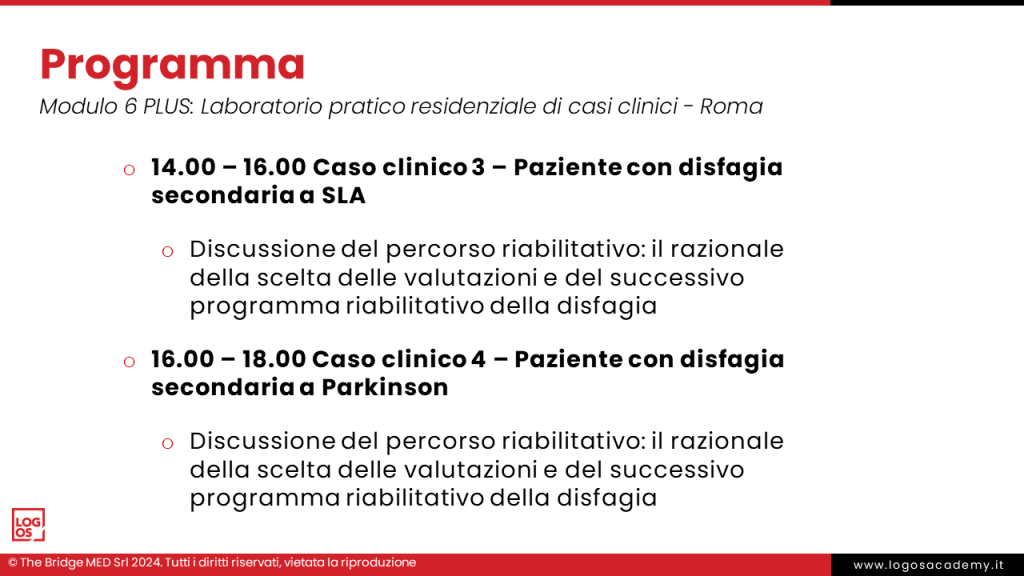 Programma

Modulo 6 PLUS: Laboratorio pratico residenziale di casi clinici - Roma

o 14.00 – 16.00 Caso clinico 3 – Paziente con disfagia secondaria a SLA

o Discussione del percorso riabilitativo: il razionale della scelta delle valutazioni e del successivo programma riabilitativo della disfagia

o 16.00 – 18.00 Caso clinico 4 – Paziente con disfagia secondaria a Parkinson

o Discussione del percorso riabilitativo: il razionale della scelta delle valutazioni e del successivo programma riabilitativo della disfagia

LOG OS

© The Bridge MED Srl 2024. Tutti i diritti riservati, vietata la riproduzione

www.logosacademy.it